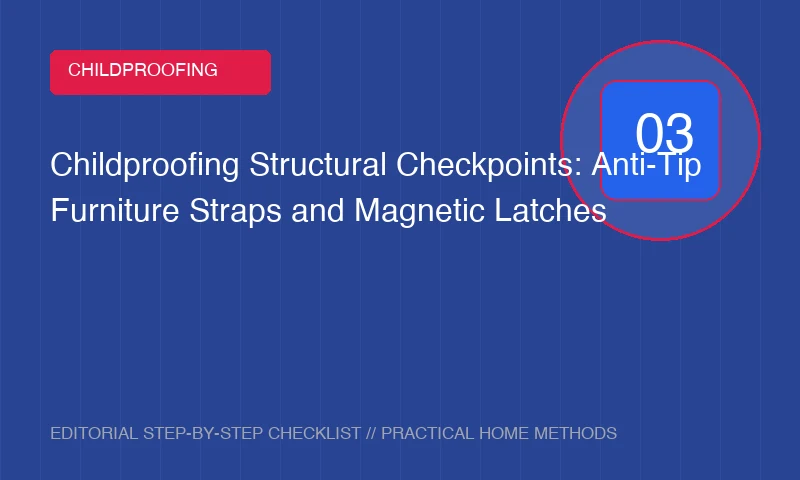 CHILDPROOFING

03

Childproofing Structural Checkpoints: Anti-Tip Furniture Straps and Magnetic Latches

EDITORIAL STEP-BY-STEP CHECKLIST // PRACTICAL HOME METHODS